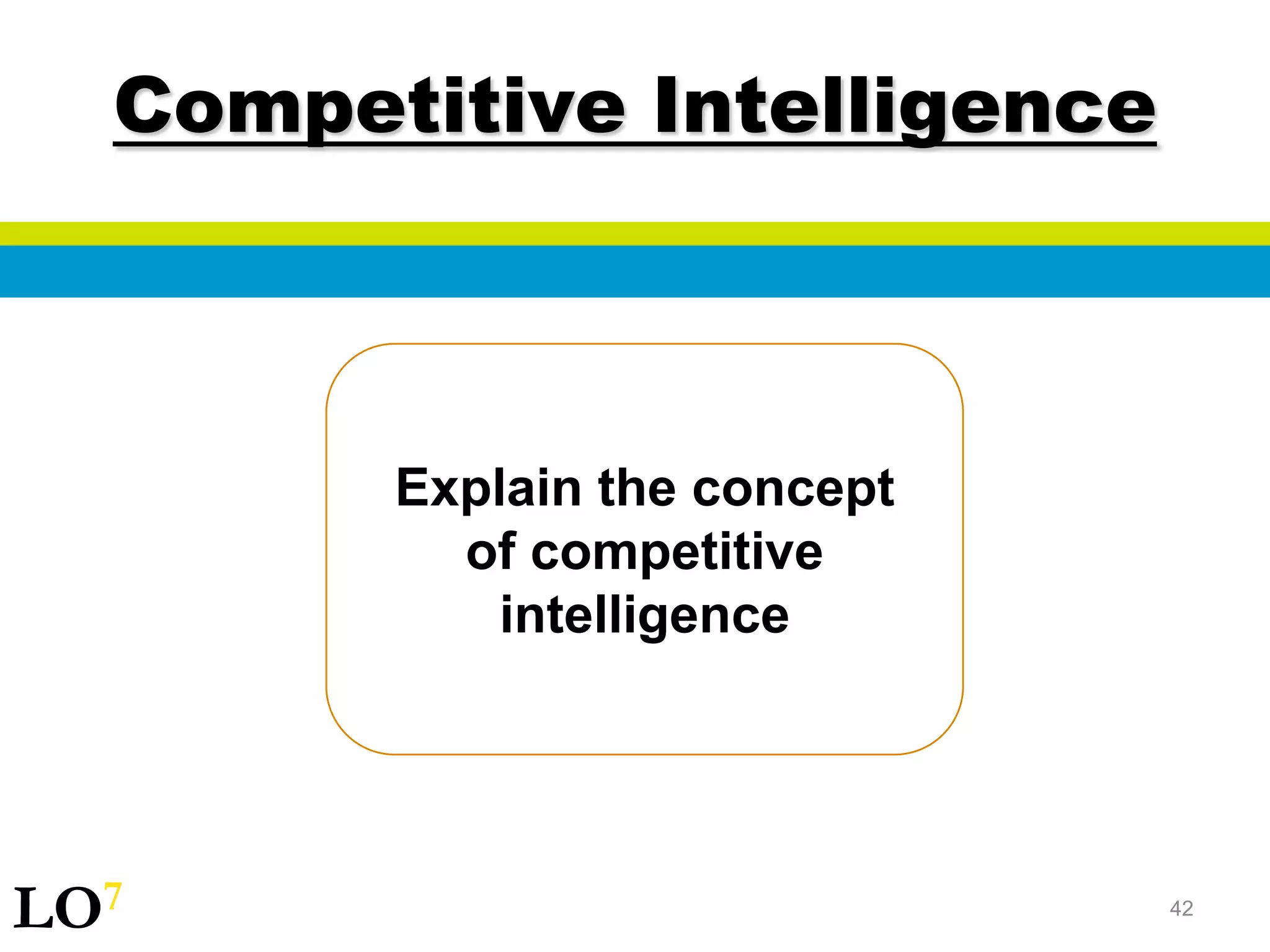 Competitive Intelligence

Explain the concept of competitive intelligence

LO$^7$

42